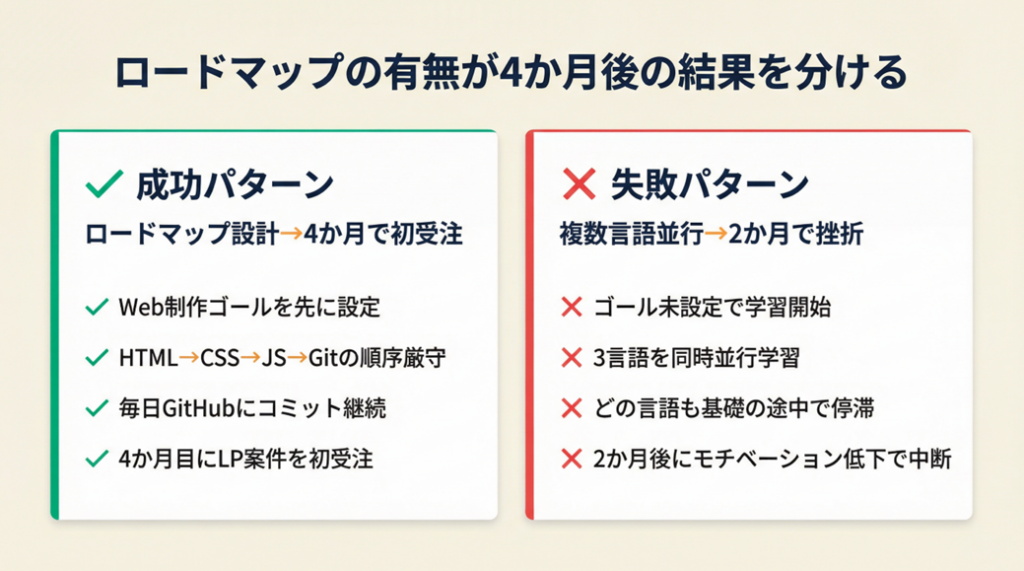 ロードマップの有無が4か月後の結果を分ける

✓ 成功パターン

ロードマップ設計→4か月で初受注

✓ Web制作ゴールを先に設定

✓ HTML→CSS→JS→Gitの順序厳守

✓ 毎日GitHubにコミット継続

✓ 4か月目にLP案件を初受注

✕ 失敗パターン

複数言語並行→2か月で挫折

✕ ゴール未設定で学習開始

✕ 3言語を同時並行学習

✕ どの言語も基礎の途中で停滞

✕ 2か月後にモチベーション低下で中断